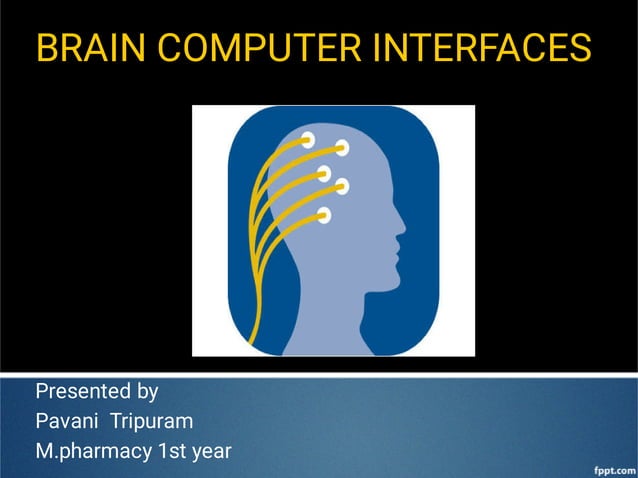 BRAIN COMPUTER INTERFACES

Presented by
Pavani Tripuram
M.pharmacy 1st year

fppt.com